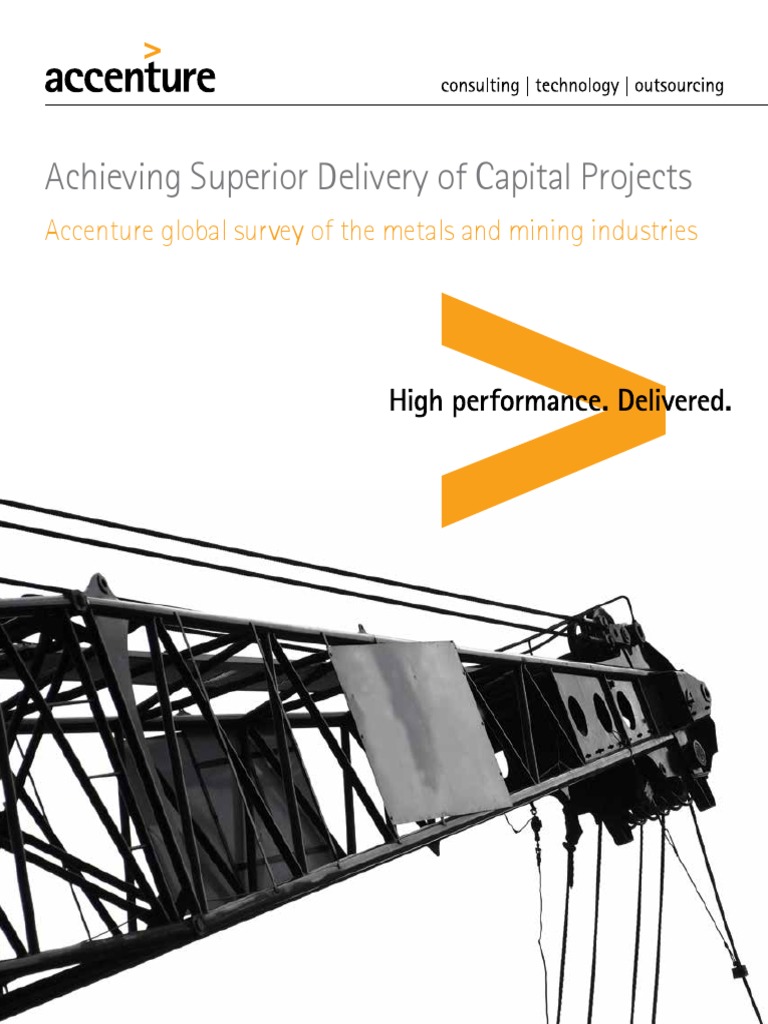 accenture

consulting | technology | outsourcing

Achieving Superior Delivery of Capital Projects

Accenture global survey of the metals and mining industries

High performance. Delivered.